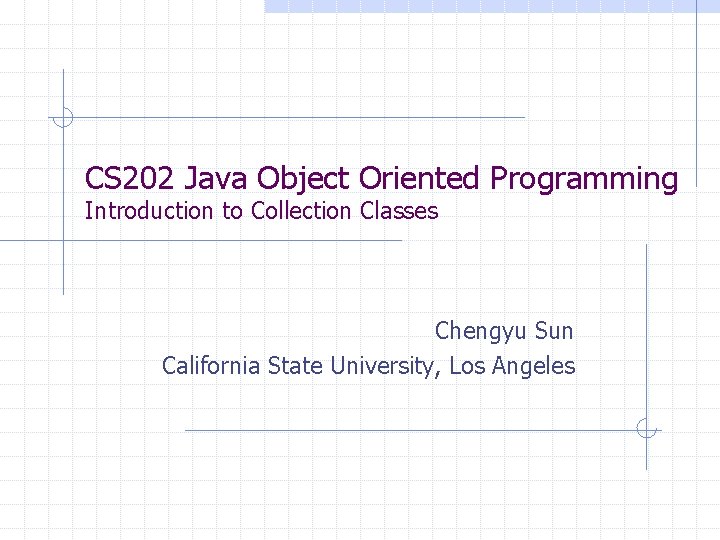 CS202 Java Object Oriented Programming
Introduction to Collection Classes

Chengyu Sun
California State University, Los Angeles